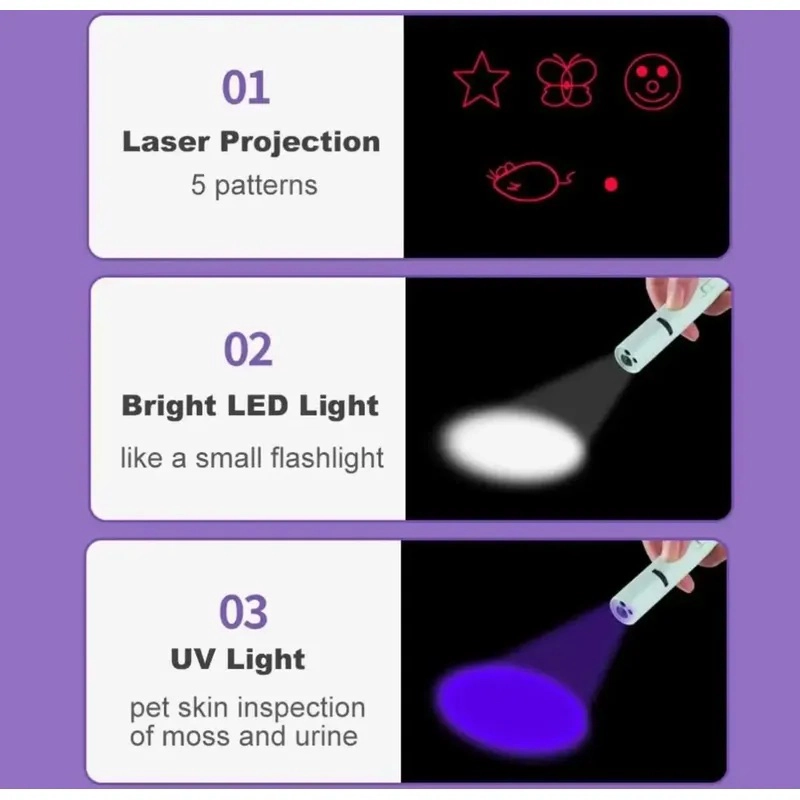 01
Laser Projection
5 patterns

02
Bright LED Light
like a small flashlight

03
UV Light
pet skin inspection of moss and urine